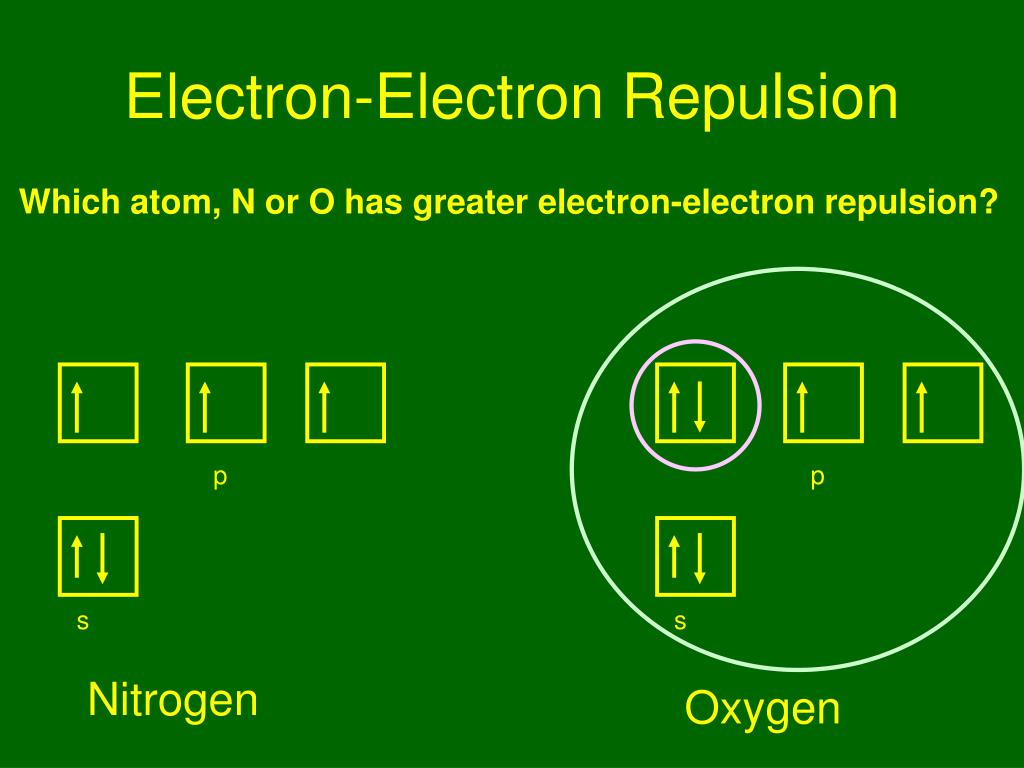 Electron-Electron Repulsion

Which atom, N or O has greater electron-electron repulsion?

p

s

Nitrogen

p

s

Oxygen